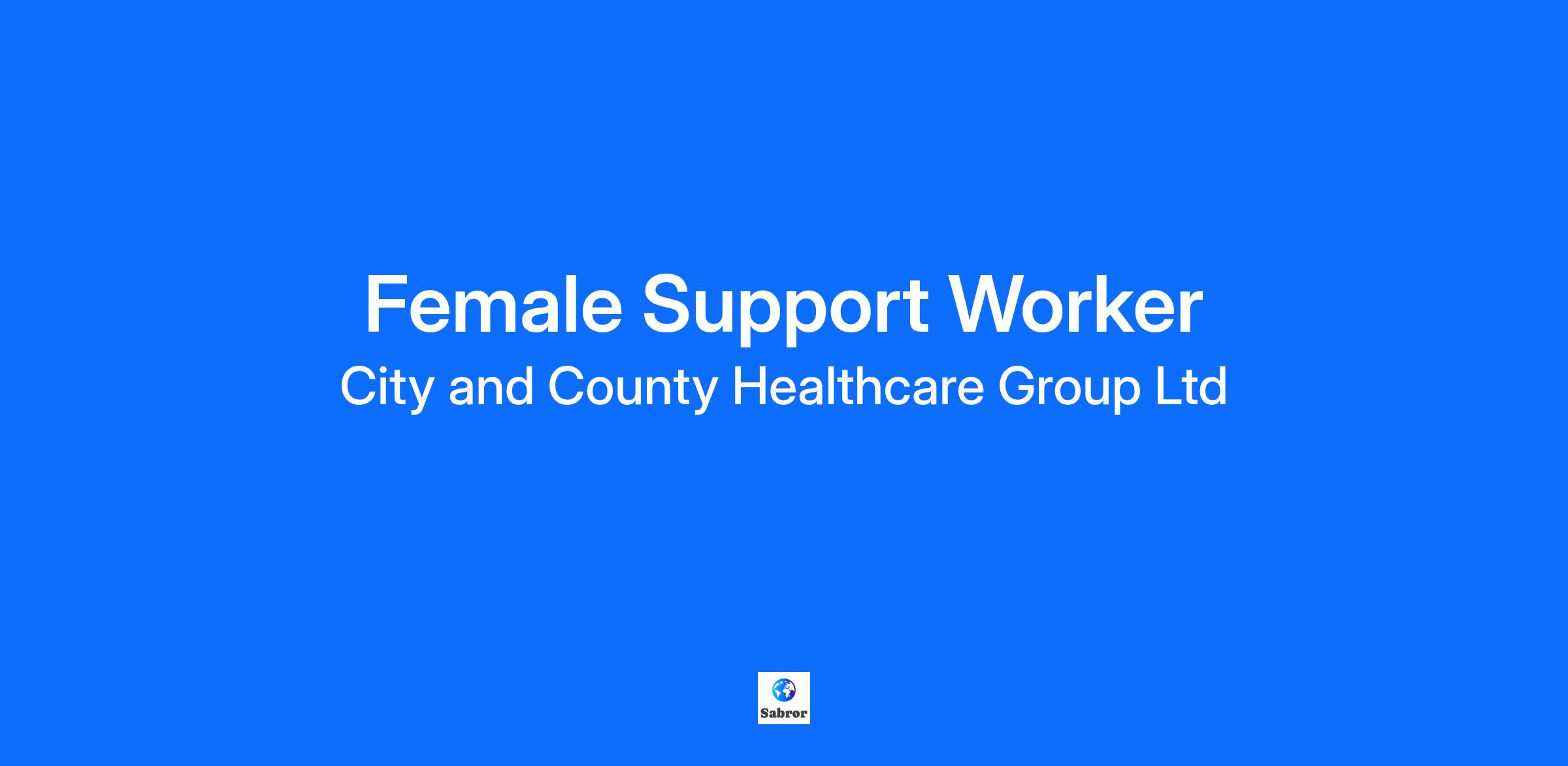 Female Support Worker

City and County Healthcare Group Ltd

Sabror